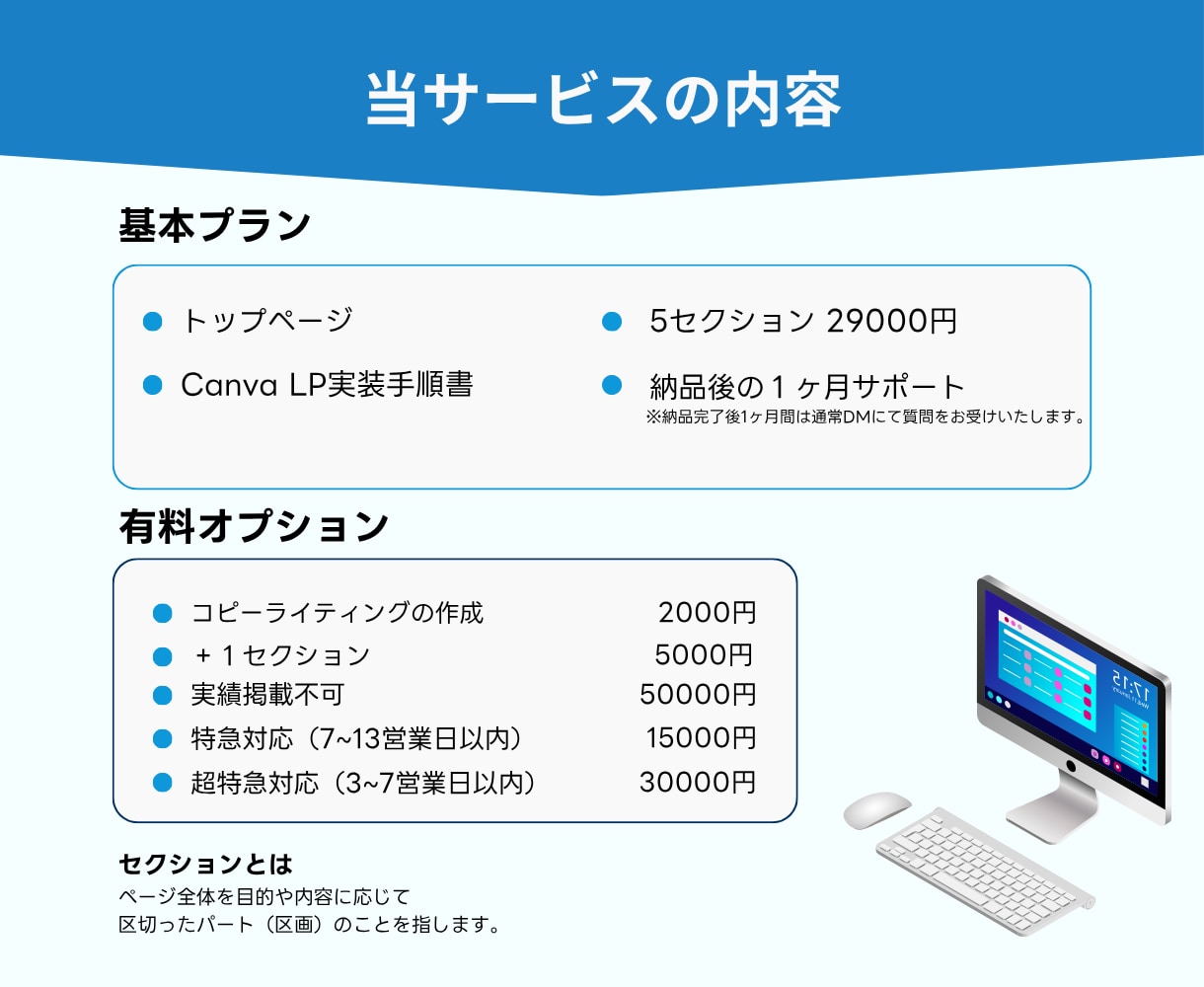 当サービスの内容

基本プラン

• トップページ

• Canva LP実装手順書

• 5セクション 29000円

• 納品後の1ヶ月サポート
※納品完了後1ヶ月間は通常DMにて質問をお受けいたします。

有料オプション

• コピーライティングの作成 2000円
• ＋1セクション 5000円
• 実績掲載不可 50000円
• 特急対応（7~13営業日以内） 15000円
• 超特急対応（3~7営業日以内） 30000円

セクションとは
ページ全体を目的や内容に応じて
区切ったパート（区画）のことを指します。